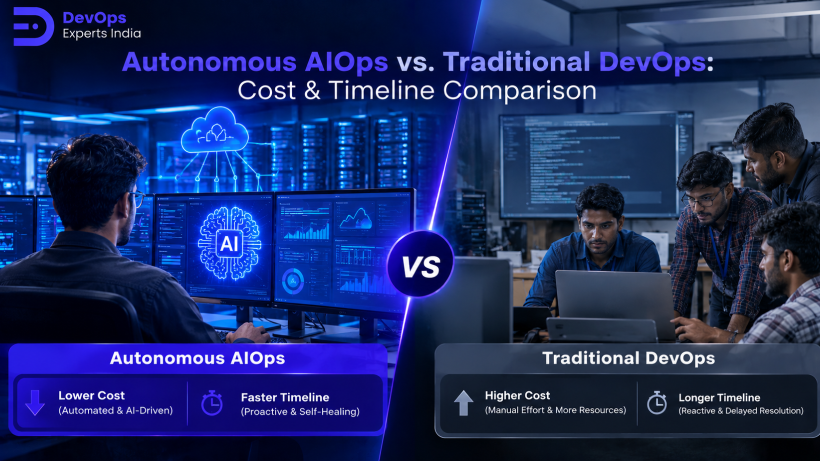 DevOps Experts India

Autonomous AIOps vs. Traditional DevOps: Cost & Timeline Comparison

AI

VS

Autonomous AIOps

Lower Cost (Automated & AI-Driven)

Faster Timeline (Proactive & Self-Healing)

Traditional DevOps

Higher Cost (Manual Effort & More Resources)

Longer Timeline (Reactive & Delayed Resolution)